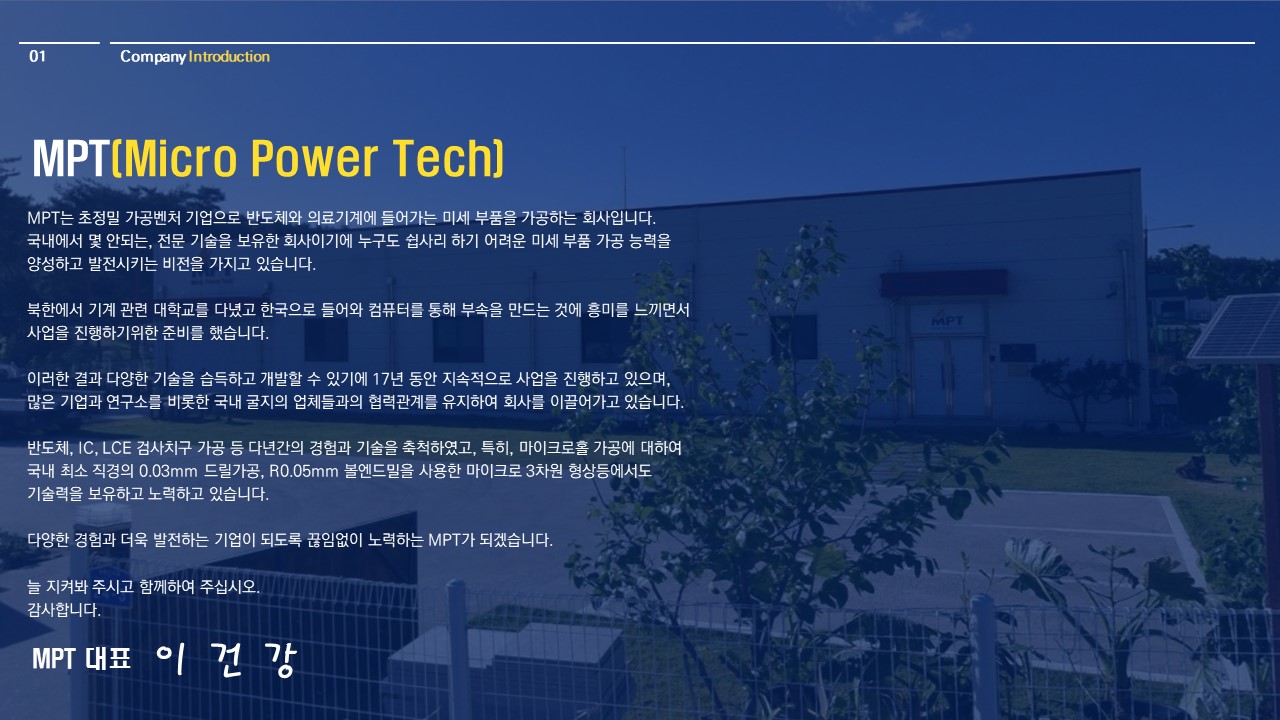 01

Company Introduction

MPT(Micro Power Tech)

MPT는 초정밀 가공벤처 기업으로 반도체와 의료기계에 들어가는 미세 부품을 가공하는 회사입니다. 국내에서 몇 안되는, 전문 기술을 보유한 회사이기에 누구도 쉽사리 하기 어려운 미세 부품 가공 능력을 양성하고 발전시키는 비전을 가지고 있습니다.

북한에서 기계 관련 대학교를 다녔고 한국으로 들어와 컴퓨터를 통해 부속을 만드는 것에 흥미를 느끼면서 사업을 진행하기위한 준비를 했습니다.

이러한 결과 다양한 기술을 습득하고 개발할 수 있기에 17년 동안 지속적으로 사업을 진행하고 있으며, 많은 기업과 연구소를 비롯한 국내 굴지의 업체들과의 협력관계를 유지하여 회사를 이끌어가고 있습니다.

반도체, IC, LCE 검사치구 가공 등 다년간의 경험과 기술을 축척하였고, 특히, 마이크로홀 가공에 대하여 국내 최소 직경의 0.03mm 드릴가공, R0.05mm 볼엔드밀을 사용한 마이크로 3차원 형상등에서도 기술력을 보유하고 노력하고 있습니다.

다양한 경험과 더욱 발전하는 기업이 되도록 끊임없이 노력하는 MPT가 되겠습니다.

늘 지켜봐 주시고 함께하여 주십시오.
감사합니다.

MPT 대표 이 건 강

MPT